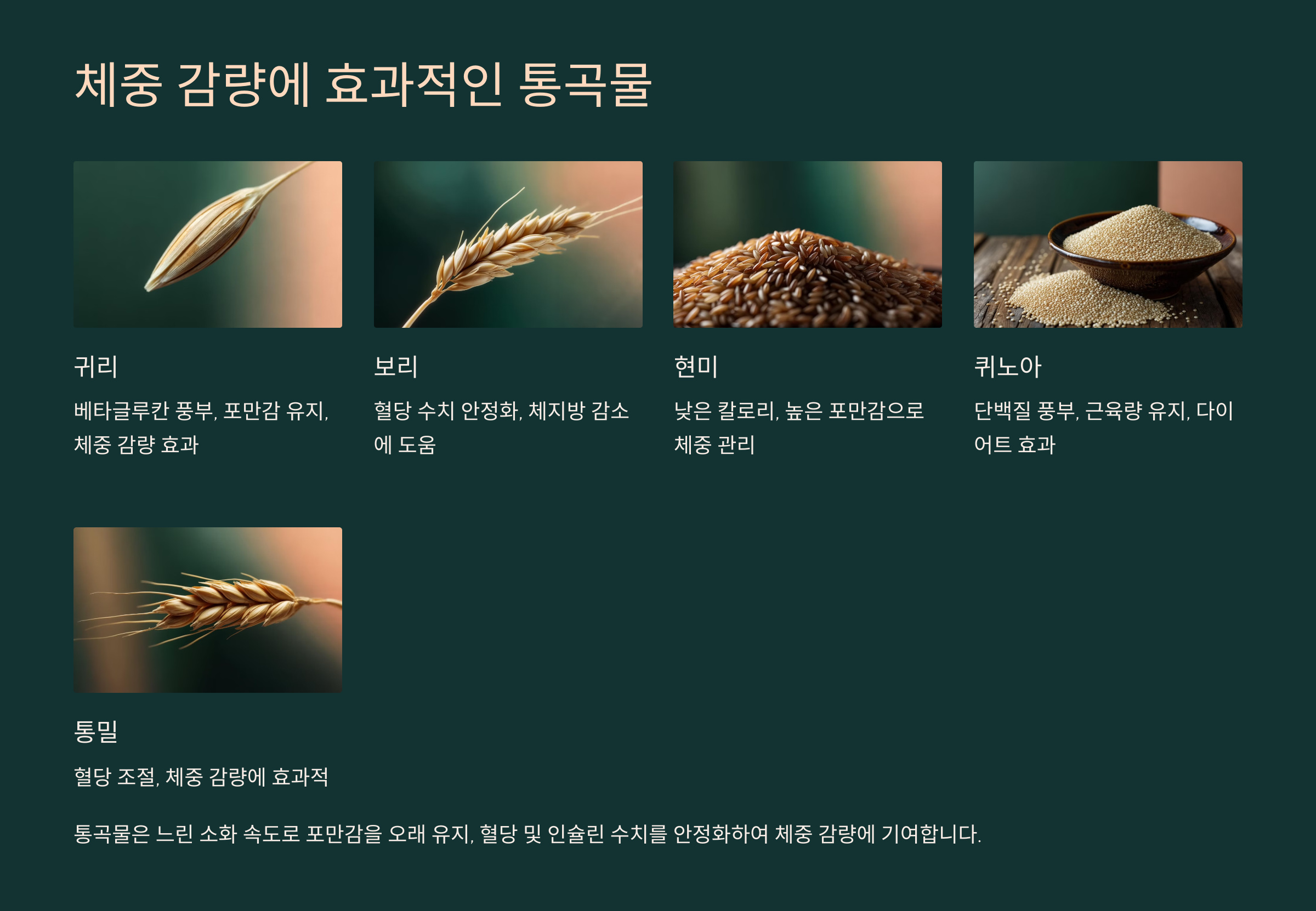 체중 감량에 효과적인 통곡물

귀리

베타글루칸 풍부, 포만감 유지, 체중 감량 효과

보리

혈당 수치 안정화, 체지방 감소에 도움

현미

낮은 칼로리, 높은 포만감으로 체중 관리

퀴노아

단백질 풍부, 근육량 유지, 다이어트 효과

통밀

혈당 조절, 체중 감량에 효과적

통곡물은 느린 소화 속도로 포만감을 오래 유지, 혈당 및 인슐린 수치를 안정화하여 체중 감량에 기여합니다.